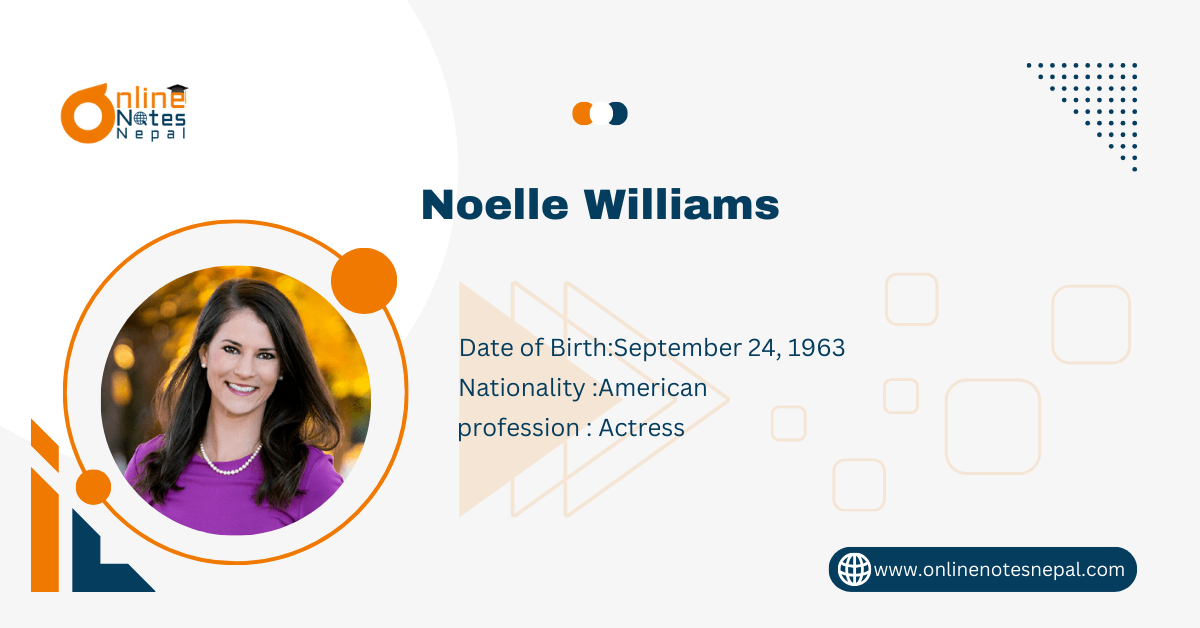 Online Notes Nepal

Noelle Williams

Date of Birth:September 24, 1963
Nationality :American
profession : Actress

www.onlinenotesnepal.com